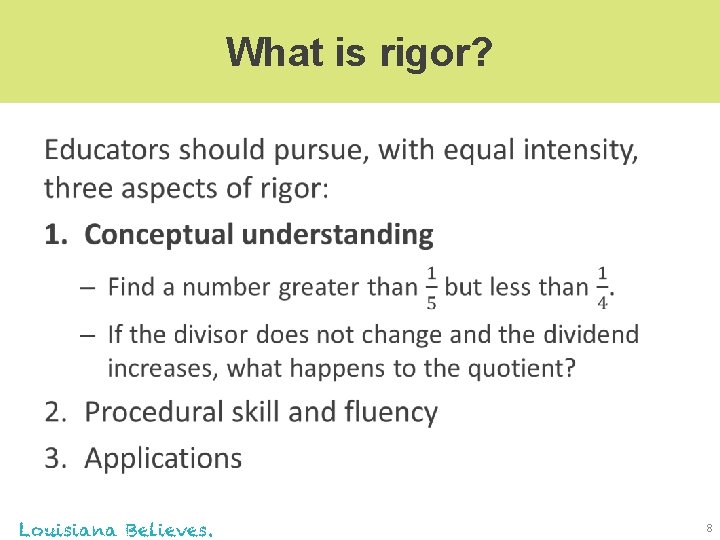 What is rigor?

Educators should pursue, with equal intensity, three aspects of rigor:

1. Conceptual understanding

– Find a number greater than $\frac{1}{5}$ but less than $\frac{1}{4}$.

– If the divisor does not change and the dividend increases, what happens to the quotient?

2. Procedural skill and fluency

3. Applications

Louisiana Believes.

8